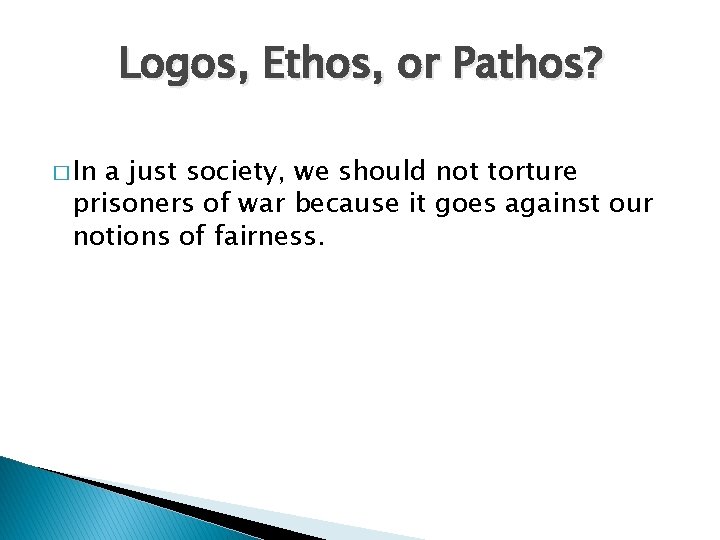 Logos, Ethos, or Pathos?

□ In a just society, we should not torture prisoners of war because it goes against our notions of fairness.